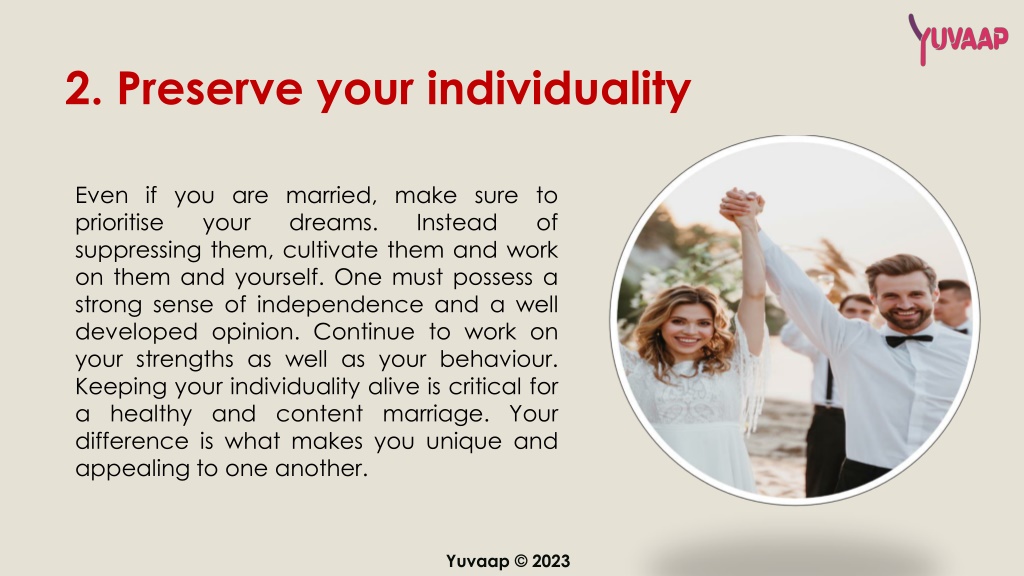 YUVAAP

2. Preserve your individuality

Even if you are married, make sure to prioritise your dreams. Instead of suppressing them, cultivate them and work on them and yourself. One must possess a strong sense of independence and a well developed opinion. Continue to work on your strengths as well as your behaviour. Keeping your individuality alive is critical for a healthy and content marriage. Your difference is what makes you unique and appealing to one another.

Yuvaap © 2023